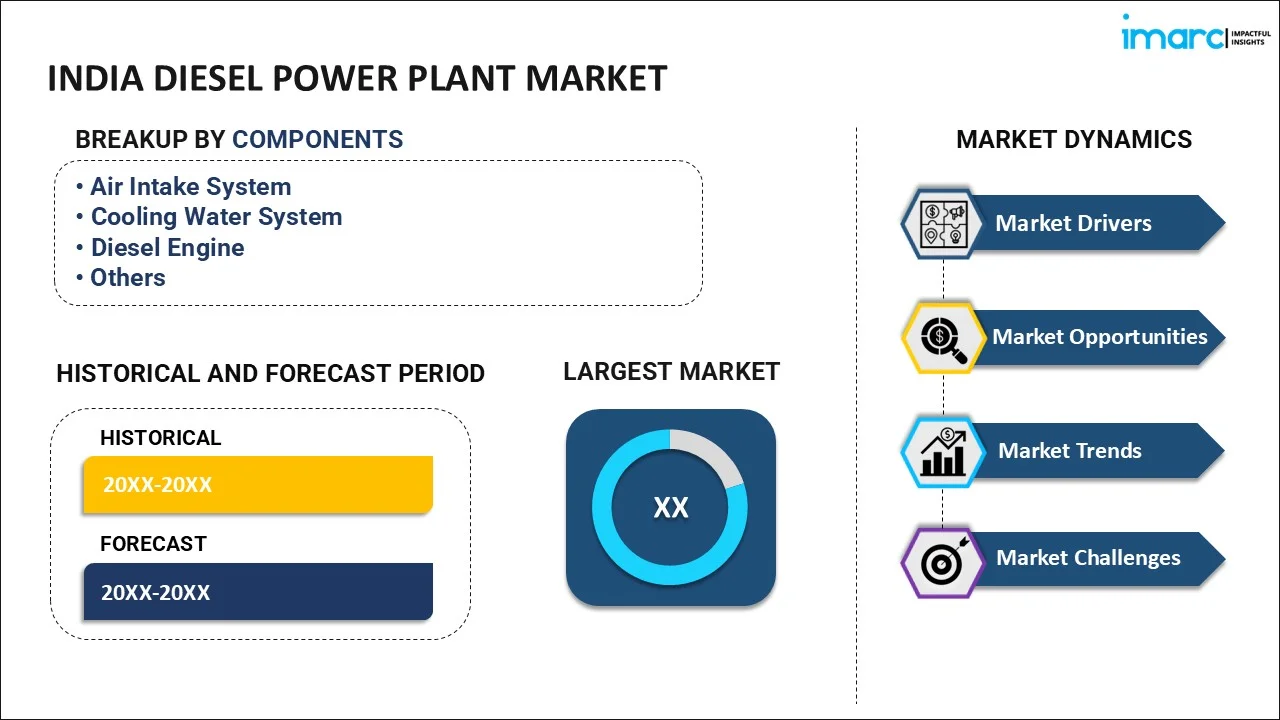 imarc IMPACTFUL INSIGHTS

INDIA DIESEL POWER PLANT MARKET

BREAKUP BY COMPONENTS

• Air Intake System
• Cooling Water System
• Diesel Engine
• Others

HISTORICAL AND FORECAST PERIOD

HISTORICAL

20XX-20XX

FORECAST

20XX-20XX

LARGEST MARKET

XX

MARKET DYNAMICS

Market Drivers

Market Opportunities

Market Trends

Market Challenges